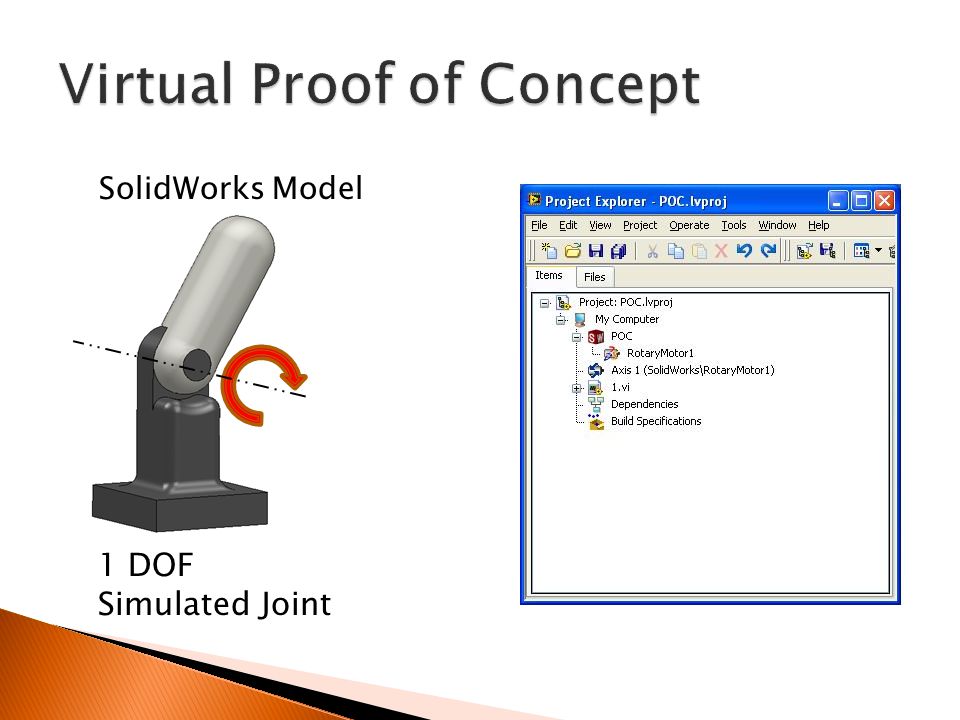 Virtual Proof of Concept

SolidWorks Model

1 DOF
Simulated Joint

Project Explorer - POC.lvproj

File Edit View Project Operate Tools Window Help

Items Files

Project: POC.lvproj
My Computer
POC
RotaryMotor1
Axis 1 (SolidWorks\RotaryMotor1)
1.vi
Dependencies
Build Specifications